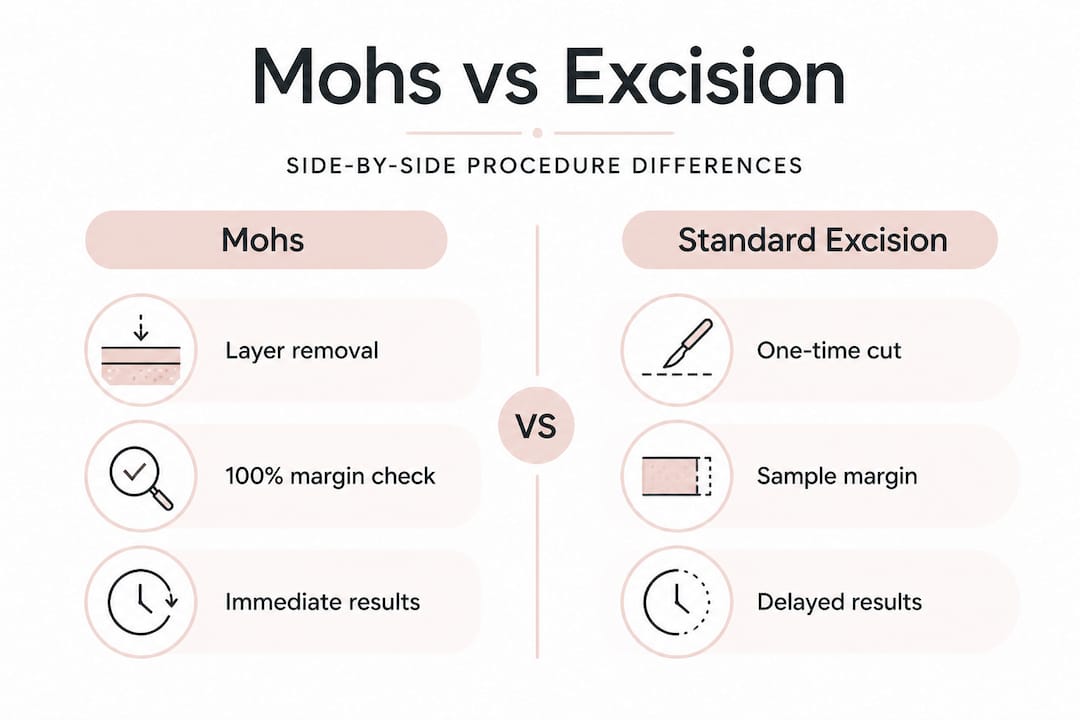 Mohs vs Excision

SIDE-BY-SIDE PROCEDURE DIFFERENCES

Mohs

Layer removal

100% margin check

Immediate results

VS

Standard Excision

One-time cut

Sample margin

Delayed results